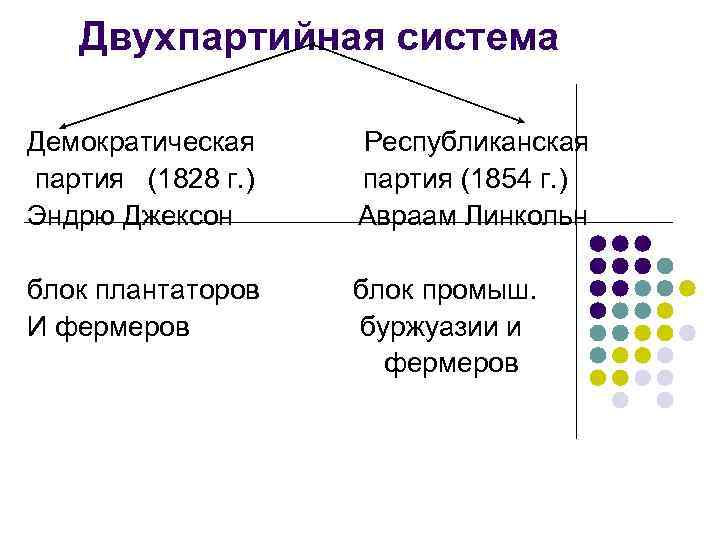 Двухпартийная система

Демократическая партия (1828 г.)
Эндрю Джексон

блок плантаторов
И фермеров

Республиканская партия (1854 г.)
Авраам Линкольн

блок промыш.
буржуазии и
фермеров